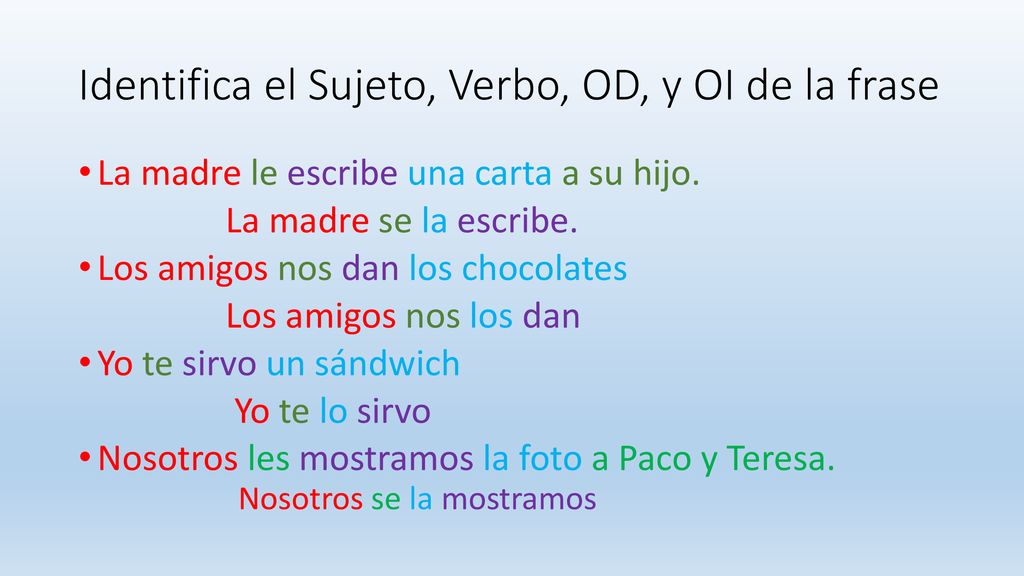 Identifica el Sujeto, Verbo, OD, y OI de la frase

• La madre le escribe una carta a su hijo.

La madre se la escribe.

• Los amigos nos dan los chocolates

Los amigos nos los dan

• Yo te sirvo un sándwich

Yo te lo sirvo

• Nosotros les mostramos la foto a Paco y Teresa.

Nosotros se la mostramos